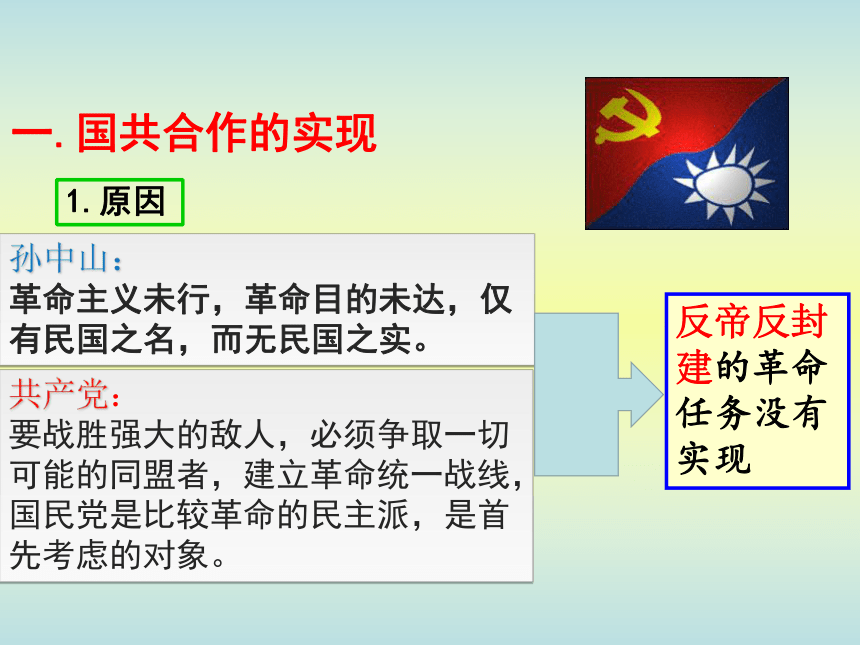 一. 国共合作的实现

1. 原因

孙中山：
革命主义未行，革命目的未达，仅有民国之名，而无民国之实。

共产党：
要战胜强大的敌人，必须争取一切可能的同盟者，建立革命统一战线，国民党是比较革命的民主派，是首先考虑的对象。

反帝反封建的革命任务没有实现